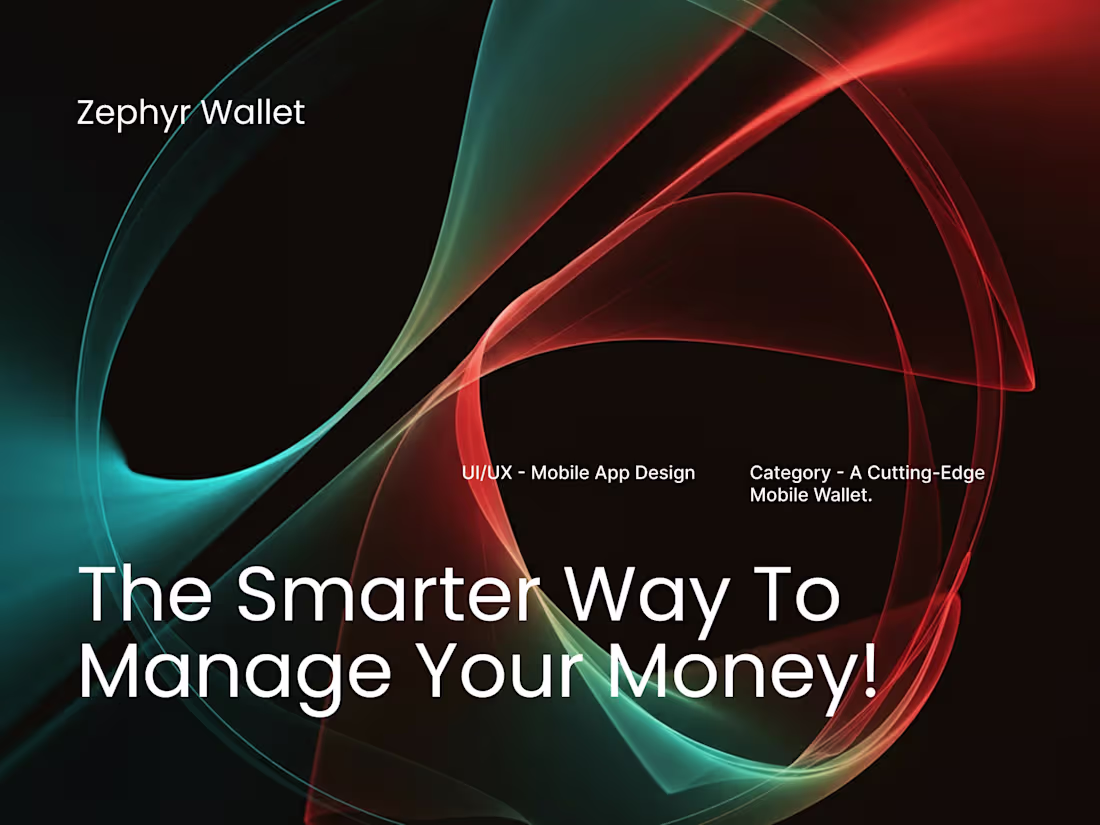 Zephyr Wallet

UI/UX - Mobile App Design

Category - A Cutting-Edge Mobile Wallet.

The Smarter Way To Manage Your Money!